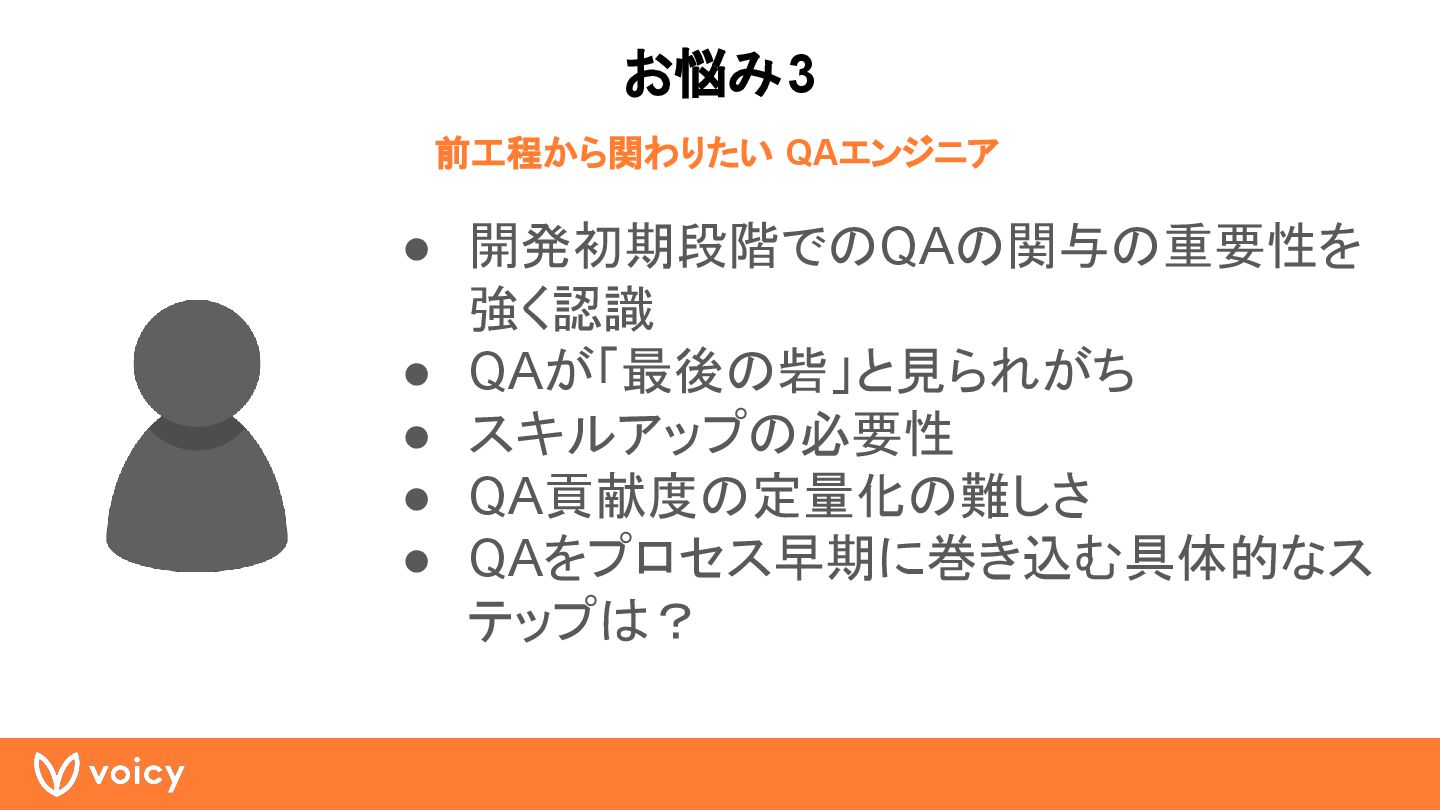 お悩み3

前工程から関わりたい QAエンジニア

● 開発初期段階でのQAの関与の重要性を強く認識
● QAが「最後の砦」と見られがち
● スキルアップの必要性
● QA貢献度の定量化の難しさ
● QAをプロセス早期に巻き込む具体的なステップは？

voicy